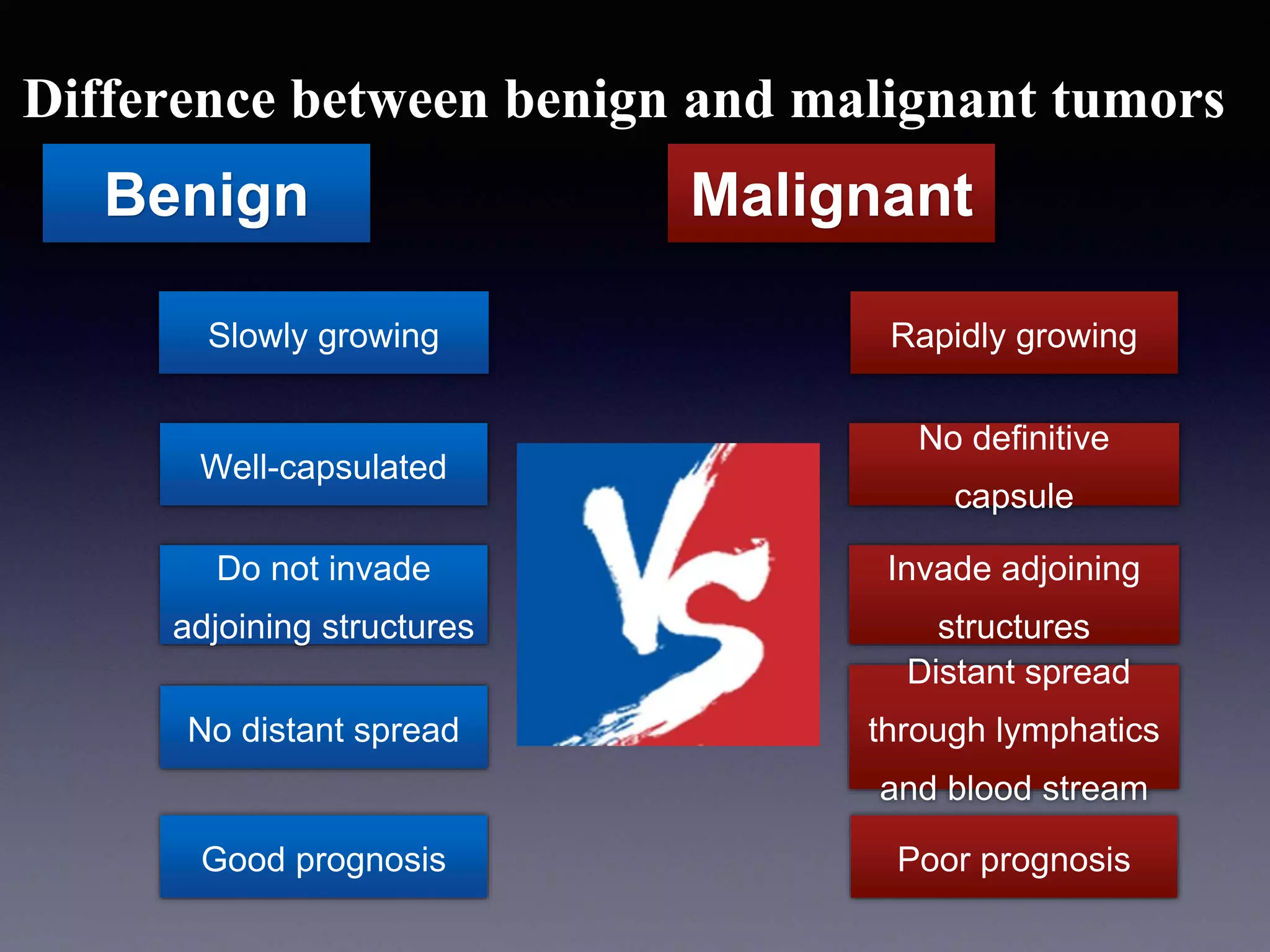 Difference between benign and malignant tumors

Benign

Slowly growing

Well-capsulated

Do not invade adjoining structures

No distant spread

Good prognosis

VS

Malignant

Rapidly growing

No definitive capsule

Invade adjoining structures

Distant spread through lymphatics and blood stream

Poor prognosis